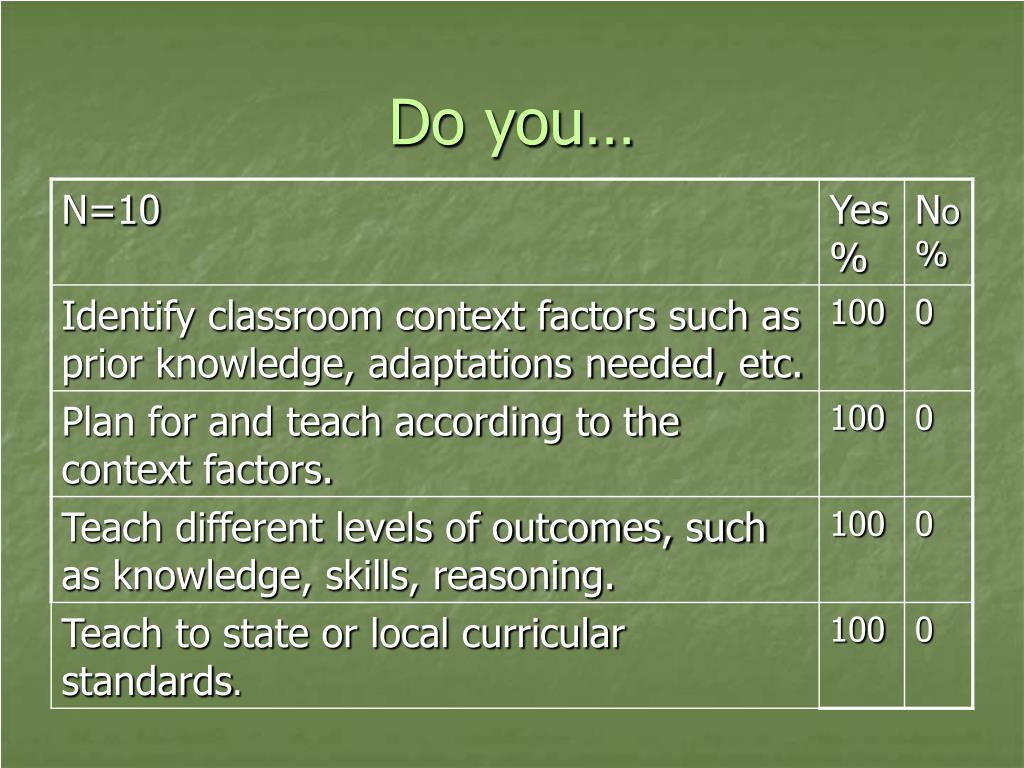 Do you…

| N=10 | Yes % | No % |
|---|---|---|
| Identify classroom context factors such as prior knowledge, adaptations needed, etc. | 100 | 0 |
| Plan for and teach according to the context factors. | 100 | 0 |
| Teach different levels of outcomes, such as knowledge, skills, reasoning. | 100 | 0 |
| Teach to state or local curricular standards. | 100 | 0 |